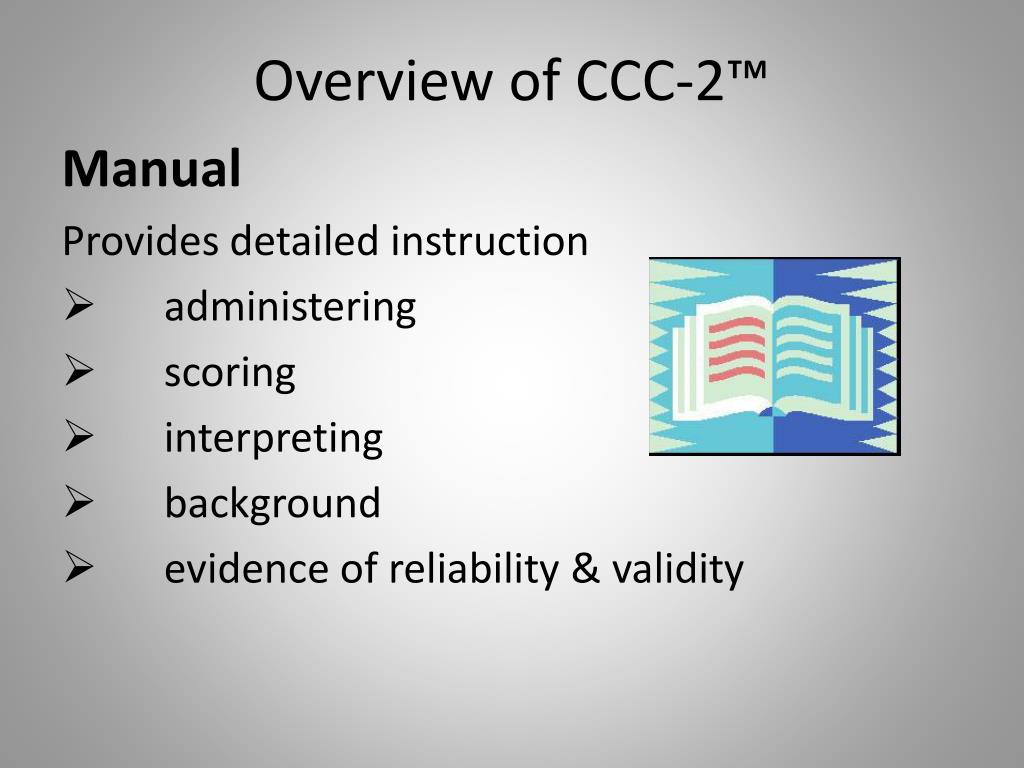 Overview of CCC-2™

Manual

Provides detailed instruction

➢ administering

➢ scoring

➢ interpreting

➢ background

➢ evidence of reliability & validity